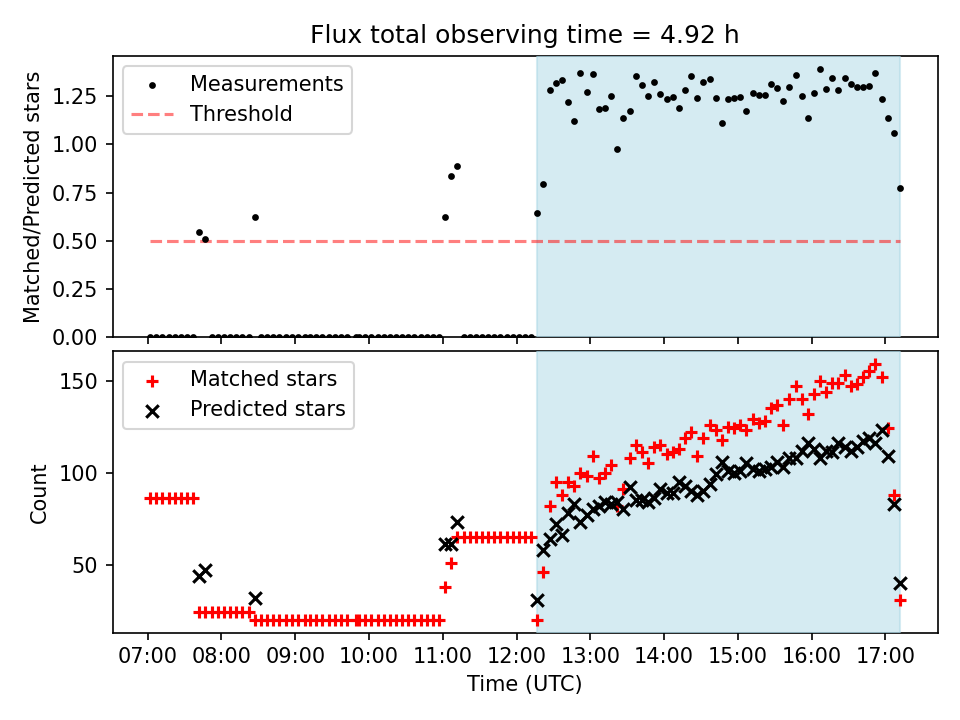 Flux total observing time = 4.92 h

Measurements
Threshold

Matched/Predicted stars

1.25
1.00
0.75
0.50
0.25
0.00

Matched stars
Predicted stars

Count

150
100
50

07:00
08:00
09:00
10:00
11:00
12:00
13:00
14:00
15:00
16:00
17:00

Time (UTC)